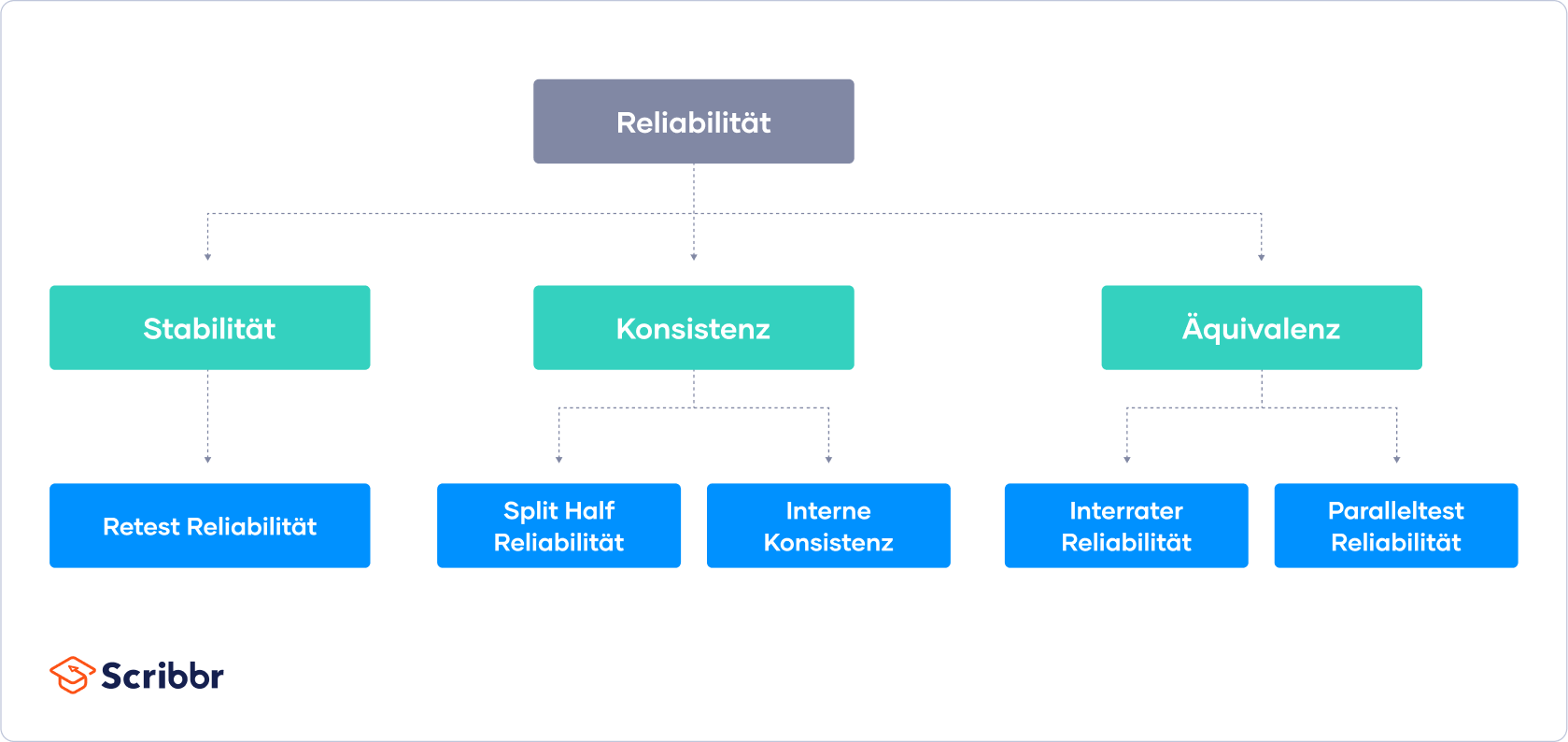 Reliabilität

Stabilität

Konsistenz

Äquivalenz

Retest Reliabilität

Split Half Reliabilität

Interne Konsistenz

Interrater Reliabilität

Paralleltest Reliabilität

Scribbr